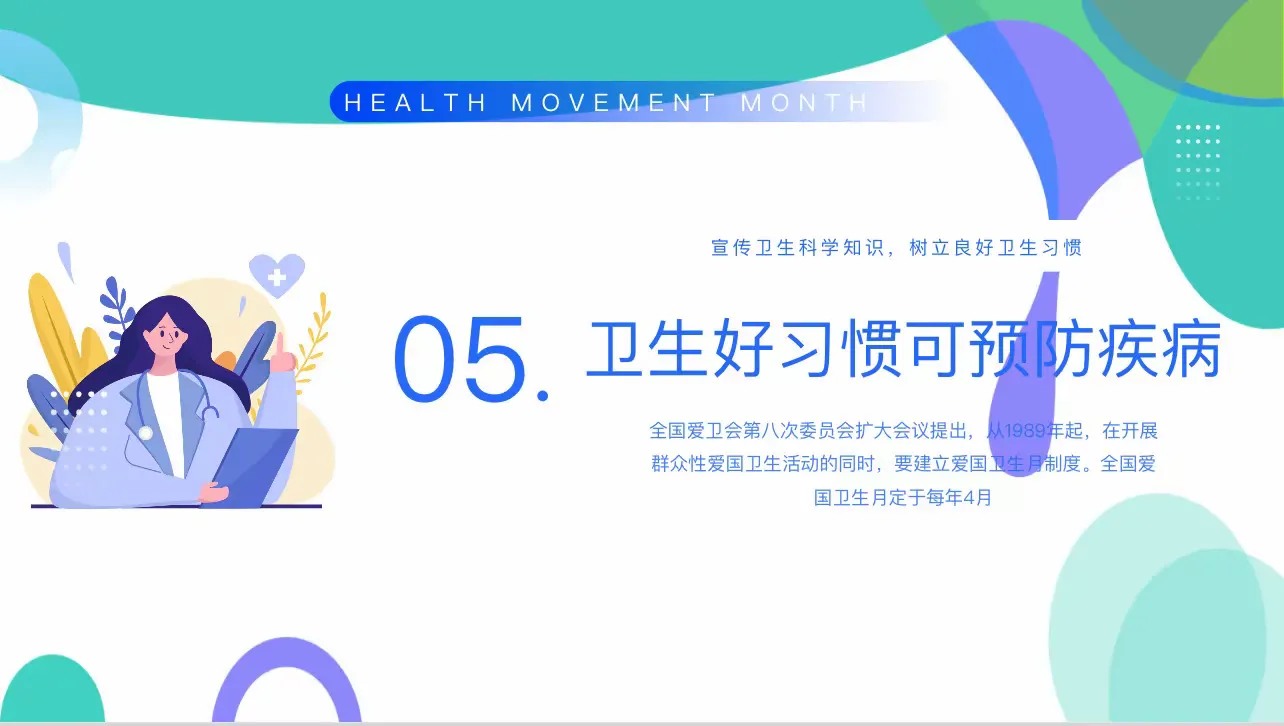 HEALTH MOVEMENT MONTH

宣传卫生科学知识，树立良好卫生习惯

05. 卫生好习惯可预防疾病

全国爱卫会第八次委员会扩大会议提出，从1989年起，在开展群众性爱国卫生活动的同时，要建立爱国卫生月制度。全国爱国卫生月定于每年4月